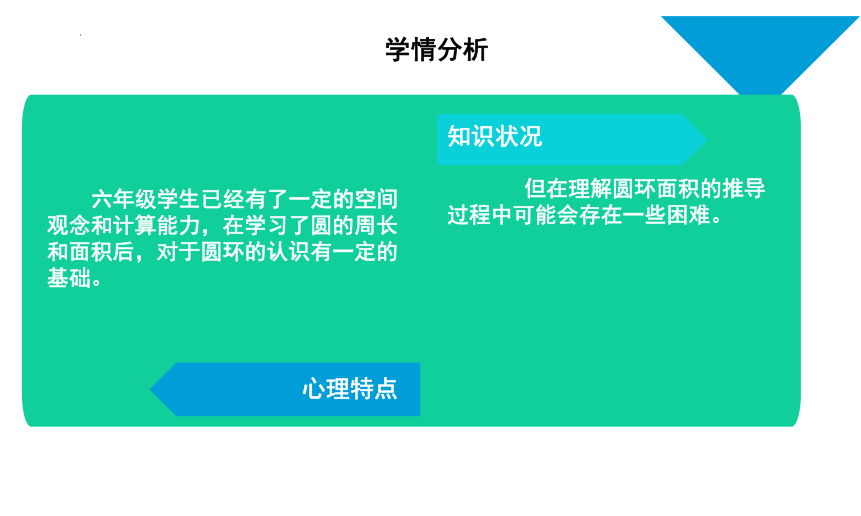 学情分析

知识状况

六年级学生已经有了一定的空间观念和计算能力，在学习了圆的周长和面积后，对于圆环的认识有一定的基础。

但在理解圆环面积的推导过程中可能会存在一些困难。

心理特点